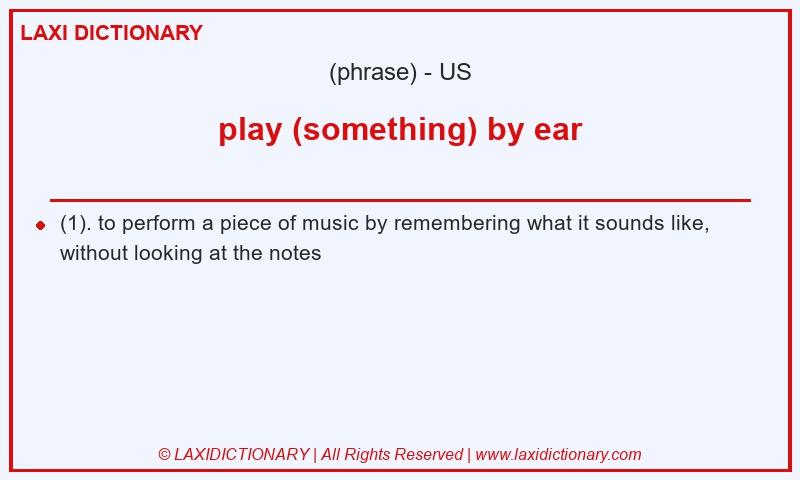 LAXI DICTIONARY

(phrase) - US

play (something) by ear

(1). to perform a piece of music by remembering what it sounds like, without looking at the notes

© LAXIDICTIONARY | All Rights Reserved | www.laxidictionary.com